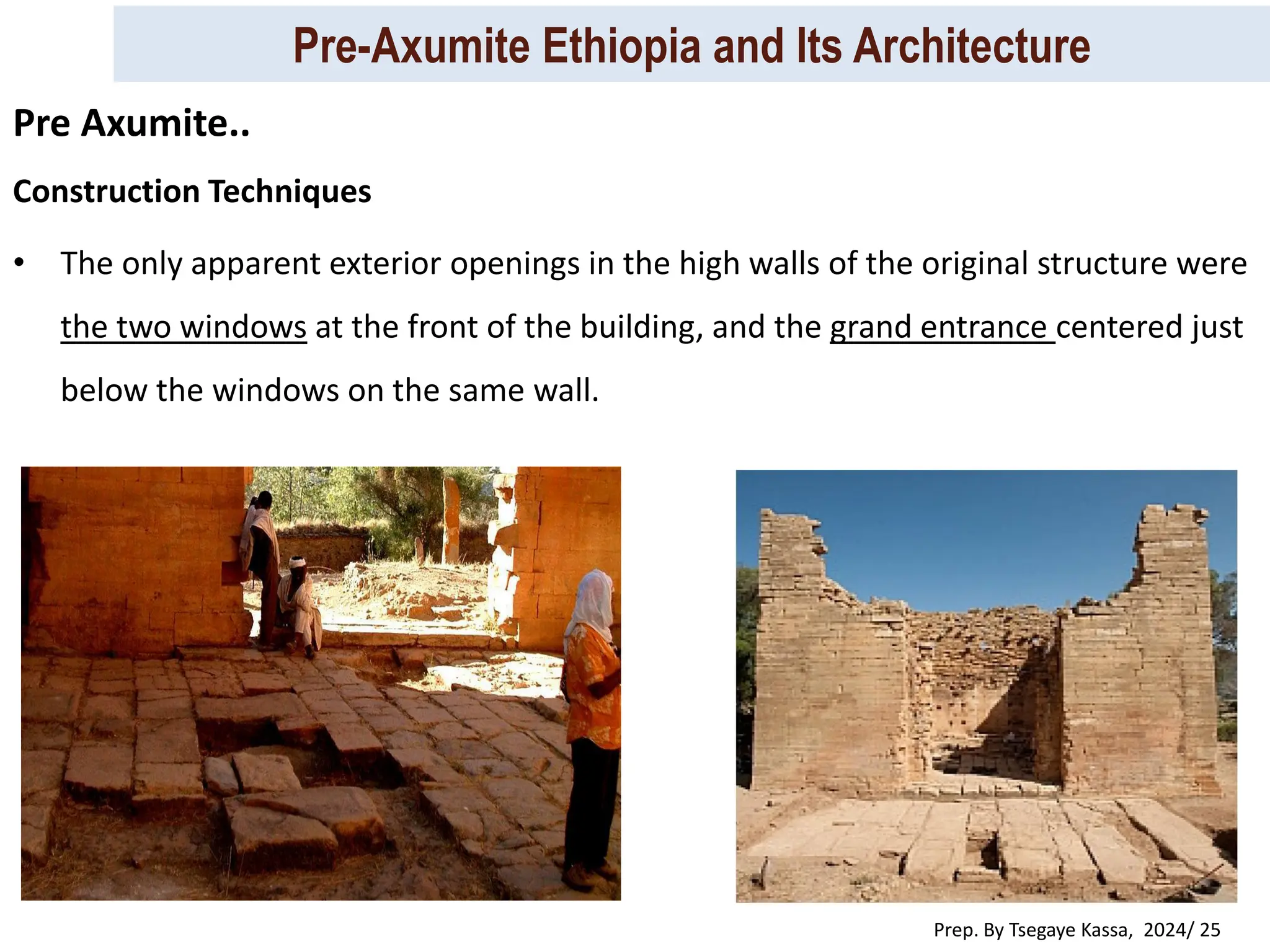 Pre-Axumite Ethiopia and Its Architecture

Pre Axumite..

Construction Techniques

• The only apparent exterior openings in the high walls of the original structure were the two windows at the front of the building, and the grand entrance centered just below the windows on the same wall.

Prep. By Tsegaye Kassa, 2024/ 25